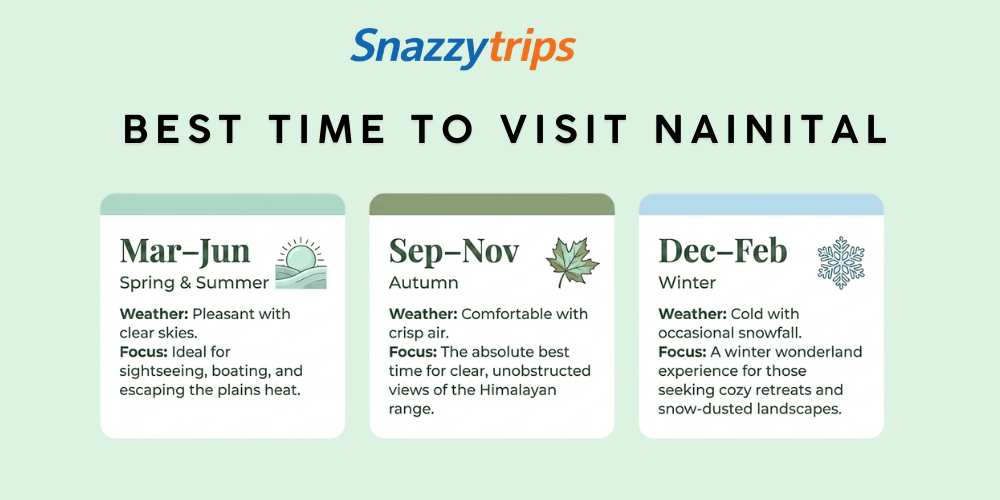 Snazzytrips

BEST TIME TO VISIT NAINITAL

Mar–Jun
Spring & Summer

Weather: Pleasant with clear skies.
Focus: Ideal for sightseeing, boating, and escaping the plains heat.

Sep–Nov
Autumn

Weather: Comfortable with crisp air.
Focus: The absolute best time for clear, unobstructed views of the Himalayan range.

Dec–Feb
Winter

Weather: Cold with occasional snowfall.
Focus: A winter wonderland experience for those seeking cozy retreats and snow-dusted landscapes.